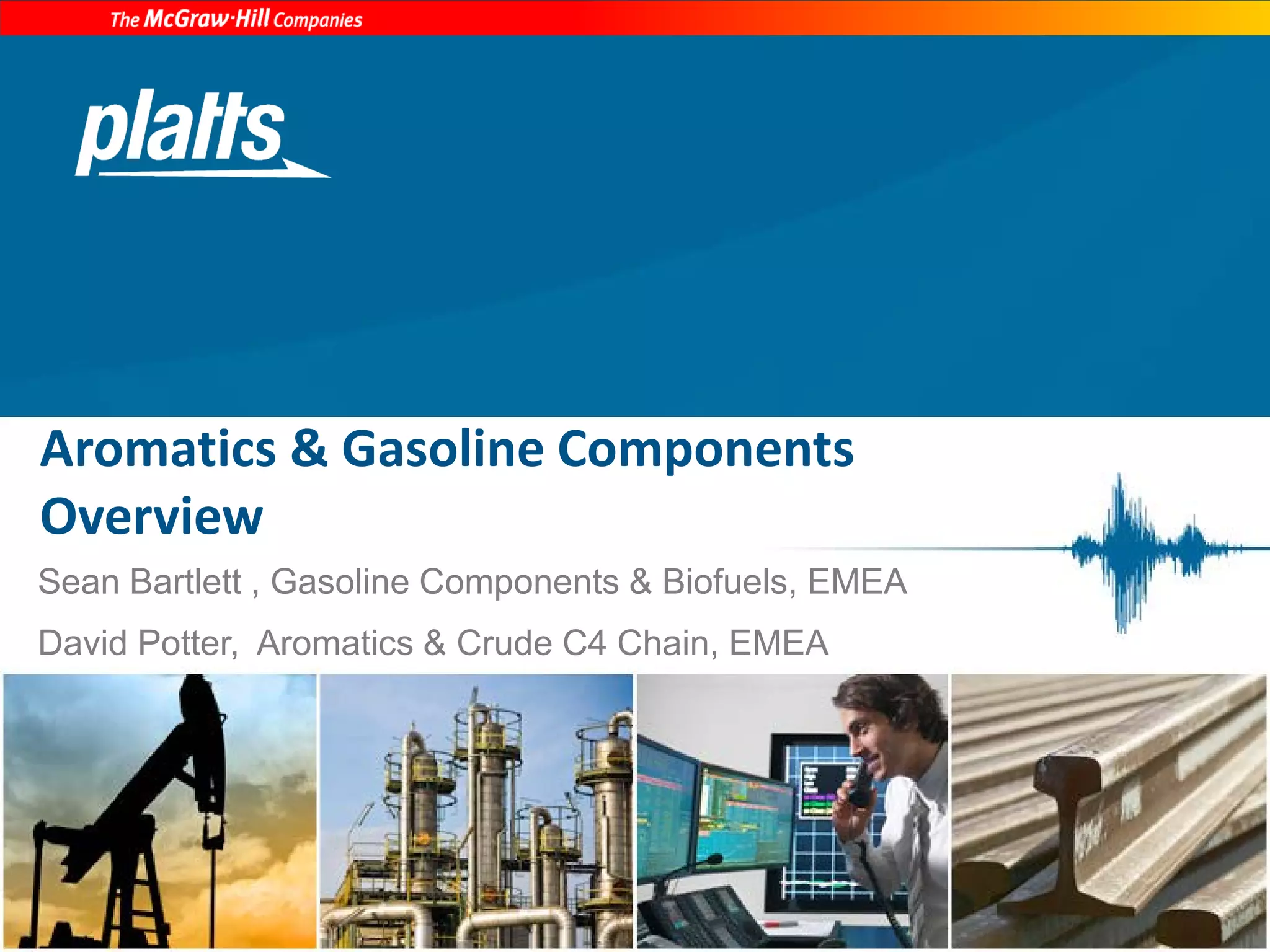 The McGraw·Hill Companies

platts

Aromatics & Gasoline Components Overview

Sean Bartlett , Gasoline Components & Biofuels, EMEA

David Potter,  Aromatics & Crude C4 Chain, EMEA